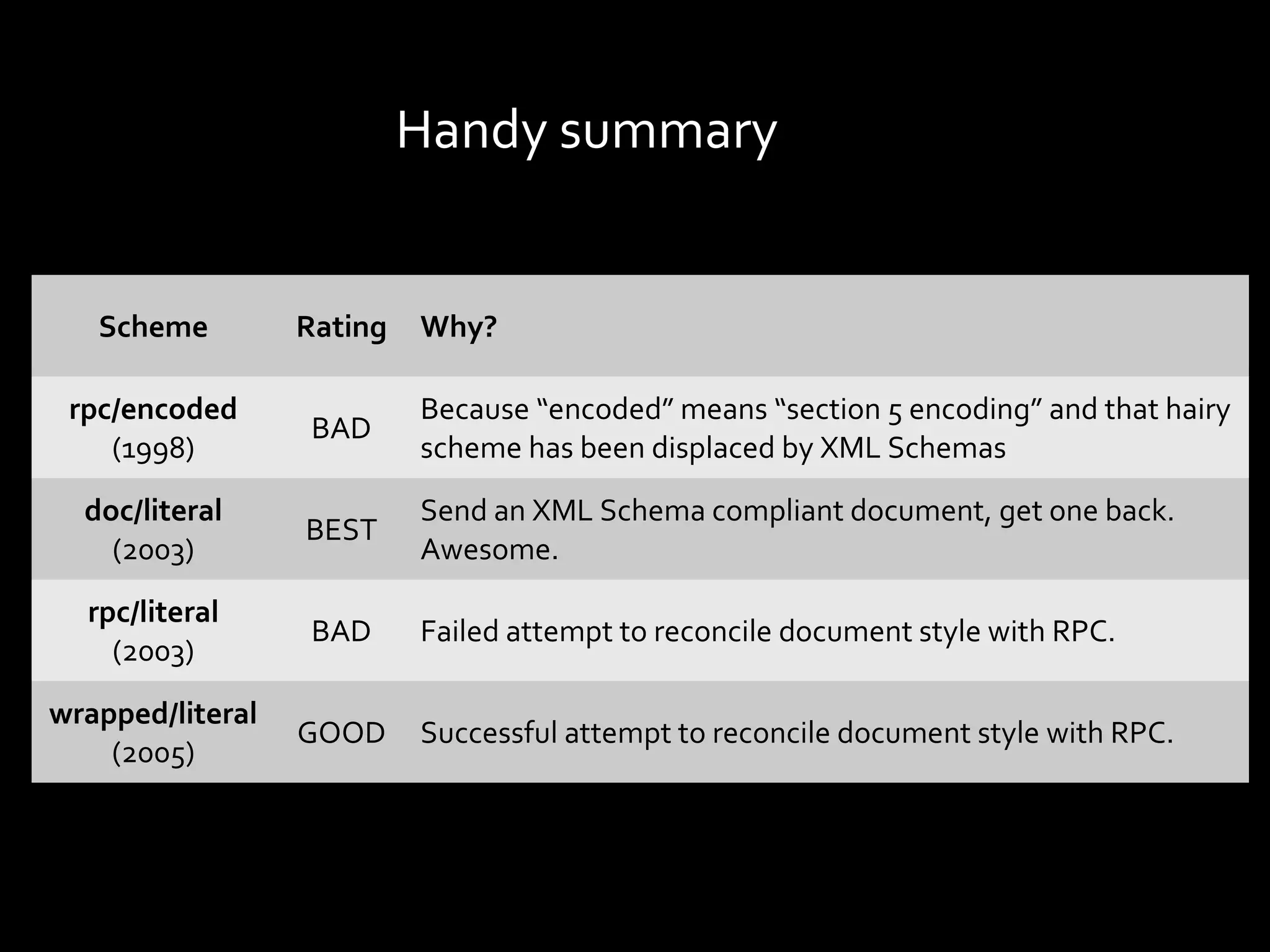 Handy summary

| Scheme | Rating | Why? |
|---|---|---|
| rpc/encoded (1998) | BAD | Because “encoded” means “section 5 encoding” and that hairy scheme has been displaced by XML Schemas |
| doc/literal (2003) | BEST | Send an XML Schema compliant document, get one back. Awesome. |
| rpc/literal (2003) | BAD | Failed attempt to reconcile document style with RPC. |
| wrapped/literal (2005) | GOOD | Successful attempt to reconcile document style with RPC. |